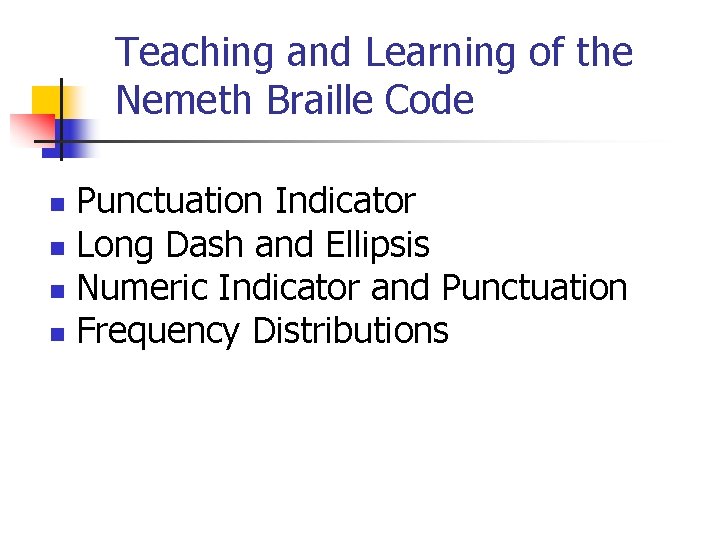 Teaching and Learning of the Nemeth Braille Code

- Punctuation Indicator
- Long Dash and Ellipsis
- Numeric Indicator and Punctuation
- Frequency Distributions